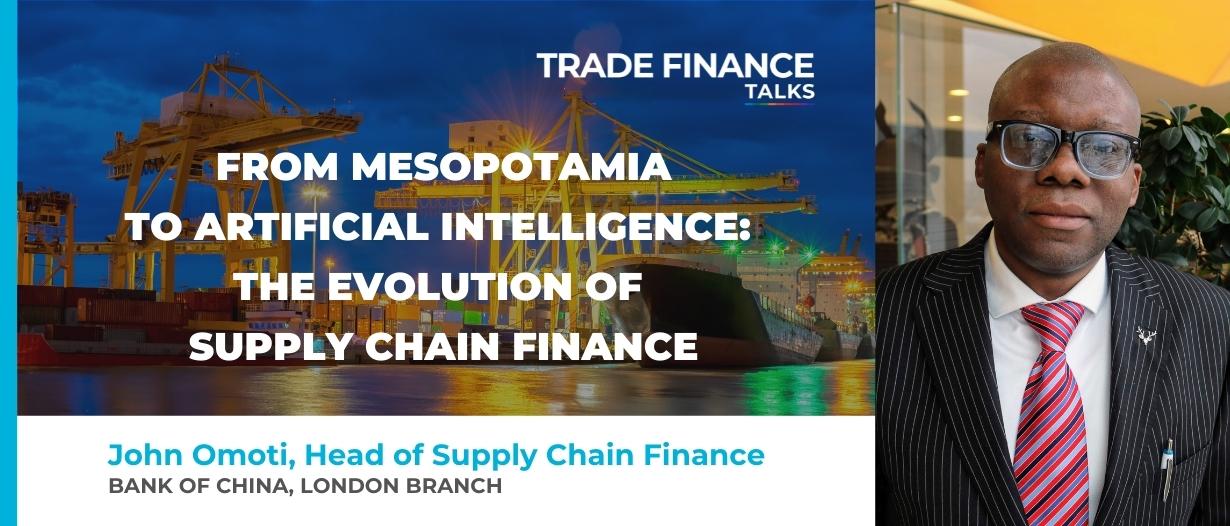 TRADE FINANCE
TALKS

FROM MESOPOTAMIA TO ARTIFICIAL INTELLIGENCE: THE EVOLUTION OF SUPPLY CHAIN FINANCE

John Omoti, Head of Supply Chain Finance
BANK OF CHINA, LONDON BRANCH